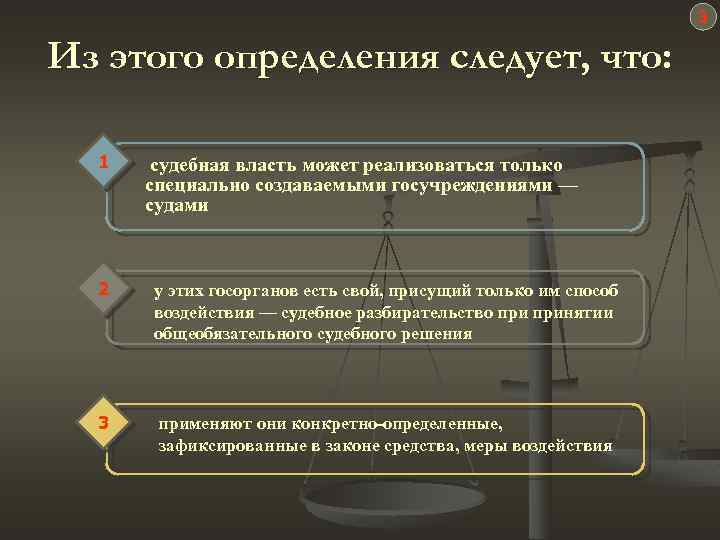 3

Из этого определения следует, что:

1 судебная власть может реализоваться только специально создаваемыми госучреждениями — судами

2 у этих госорганов есть свой, присущий только им способ воздействия — судебное разбирательство при принятии общеобязательного судебного решения

3 применяют они конкретно-определенные, зафиксированные в законе средства, меры воздействия